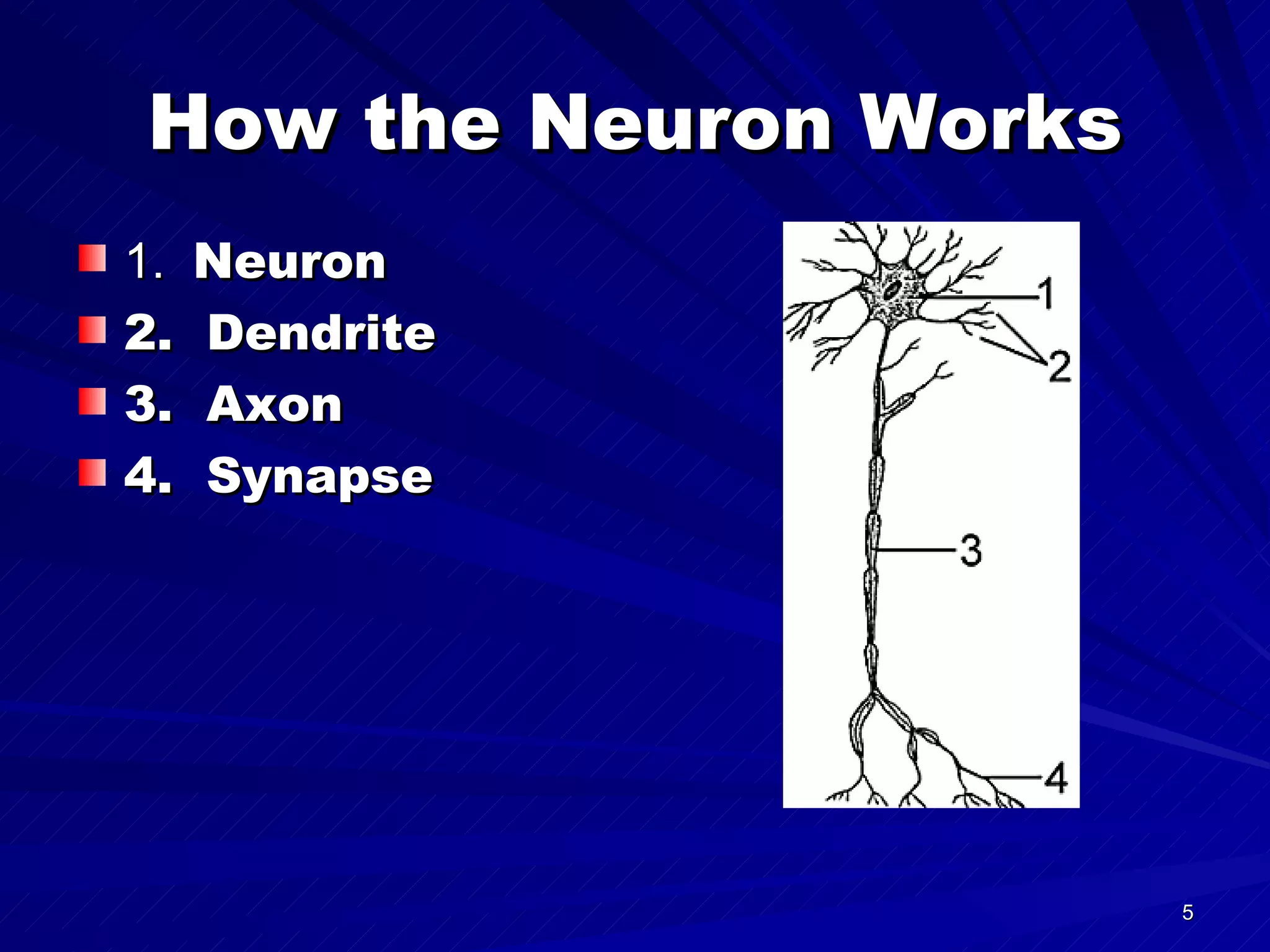 How the Neuron Works

1. Neuron
2. Dendrite
3. Axon
4. Synapse

1
2
3
4

5